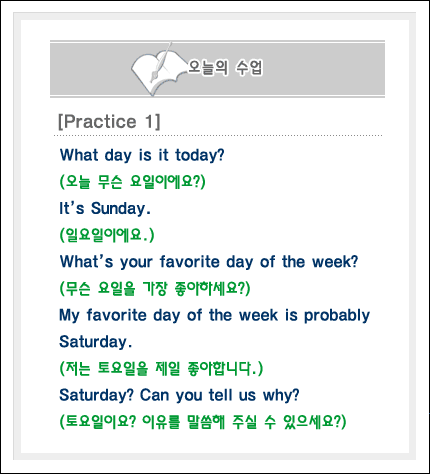 오늘의 수업

[Practice 1]

What day is it today?

(오늘 무슨 요일이에요?)

It's Sunday.

(일요일이에요.)

What's your favorite day of the week?

(무슨 요일을 가장 좋아하세요?)

My favorite day of the week is probably Saturday.

(저는 토요일을 제일 좋아합니다.)

Saturday? Can you tell us why?

(토요일이요? 이유를 말씀해 주실 수 있으세요?)